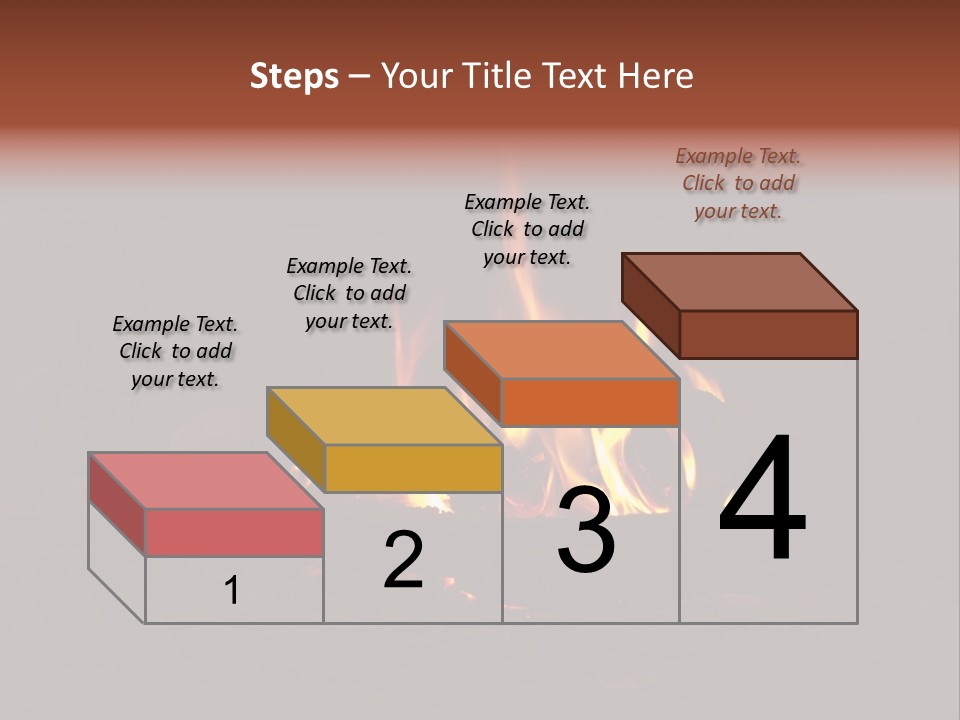 Steps – Your Title Text Here

Example Text. Click to add your text.

Example Text. Click to add your text.

Example Text. Click to add your text.

Example Text. Click to add your text.

1

2

3

4